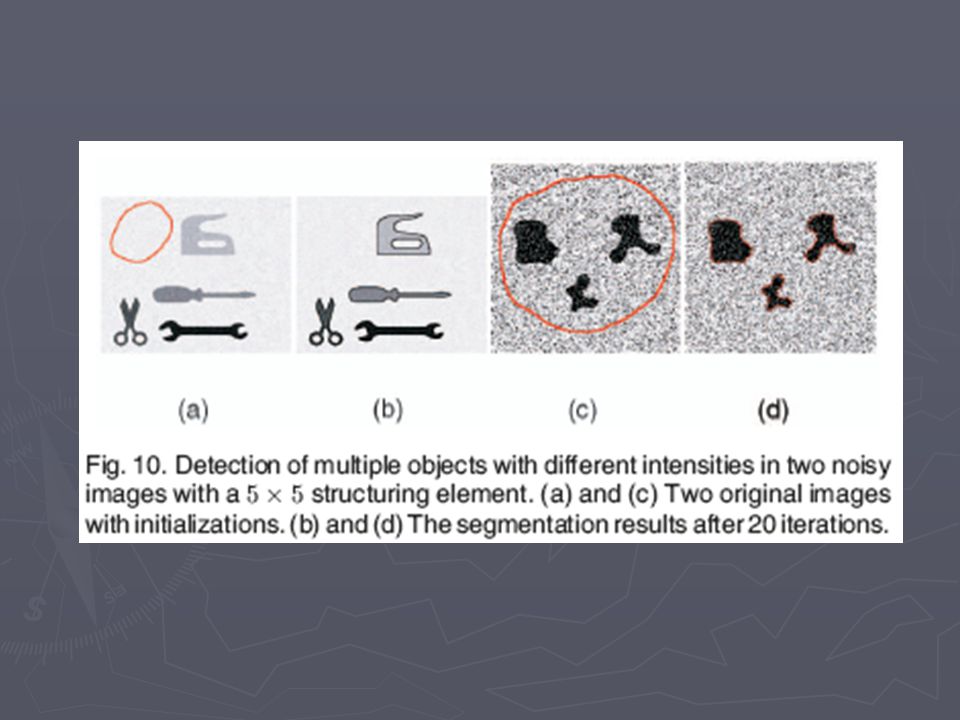 (a) (b) (c) (d)

Fig. 10. Detection of multiple objects with different intensities in two noisy images with a $5 \times 5$ structuring element. (a) and (c) Two original images with initializations. (b) and (d) The segmentation results after 20 iterations.